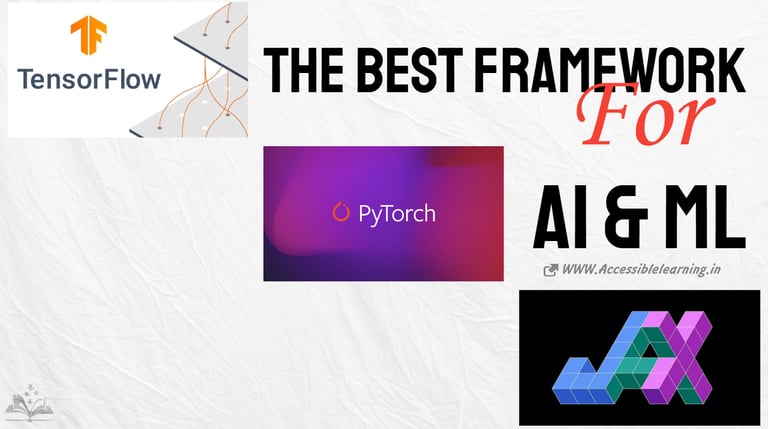 TensorFlow

THE BEST FRAMEWORK For

PyTorch

AI & ML

WWW.Accessiblelearning.in

JAX